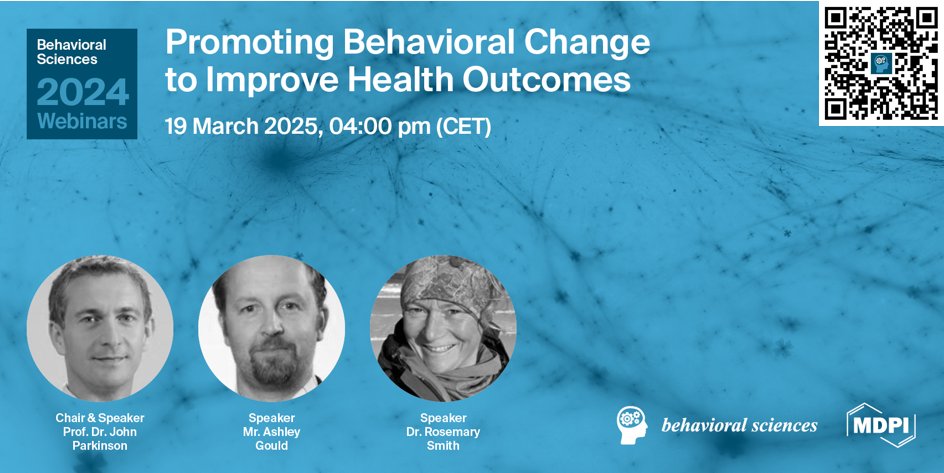 Behavioral Sciences
2024
Webinars

Promoting Behavioral Change to Improve Health Outcomes

19 March 2025, 04:00 pm (CET)

Chair & Speaker
Prof. Dr. John Parkinson

Speaker
Mr. Ashley Gould

Speaker
Dr. Rosemary Smith

behavioral sciences

MDPI